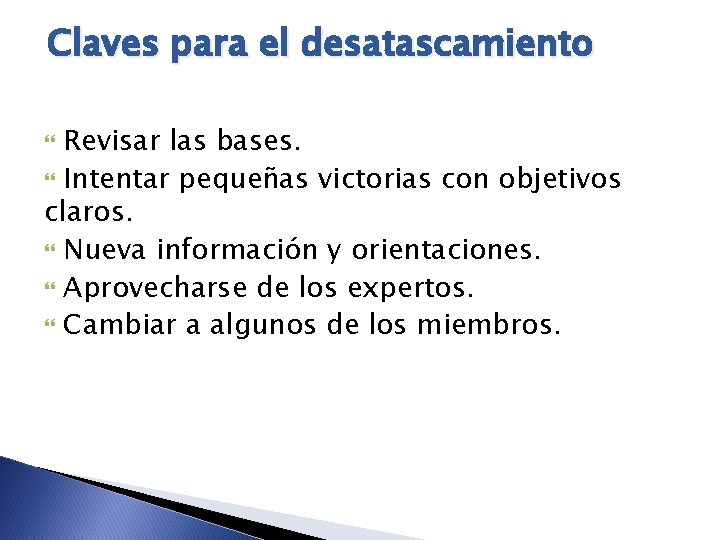 Claves para el desatascamiento

Revisar las bases.
Intentar pequeñas victorias con objetivos claros.
Nueva información y orientaciones.
Aprovecharse de los expertos.
Cambiar a algunos de los miembros.